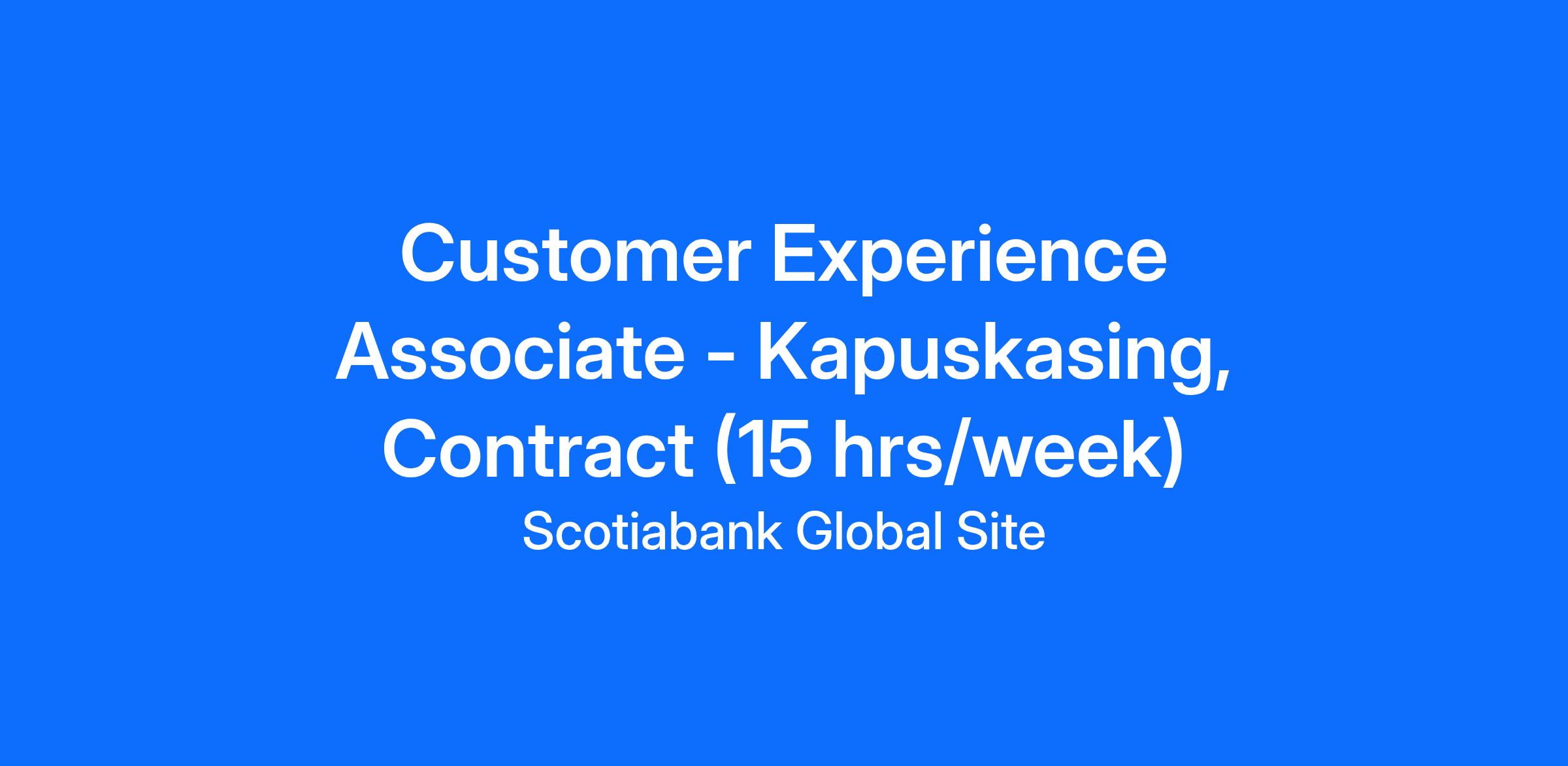 Customer Experience Associate - Kapuskasing, Contract (15 hrs/week)

Scotiabank Global Site